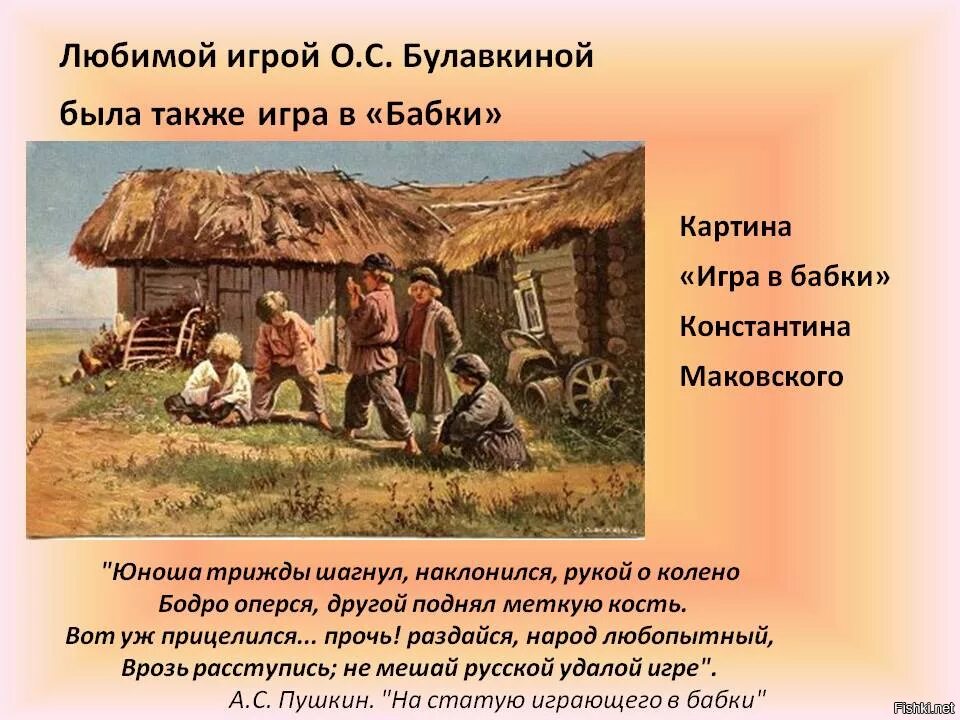 Любимой игрой О.С. Булавкиной была также игра в «Бабки»

Картина «Игра в бабки» Константина Маковского

"Юноша трижды шагнул, наклонился, рукой о колено
Бодро оперся, другой поднял меткую кость.
Вот уж прицелился... прочь! раздайся, народ любопытный,
Врозь расступись; не мешай русской удалой игре".
А.С. Пушкин. "На статую играющего в бабки"

Fishki.net